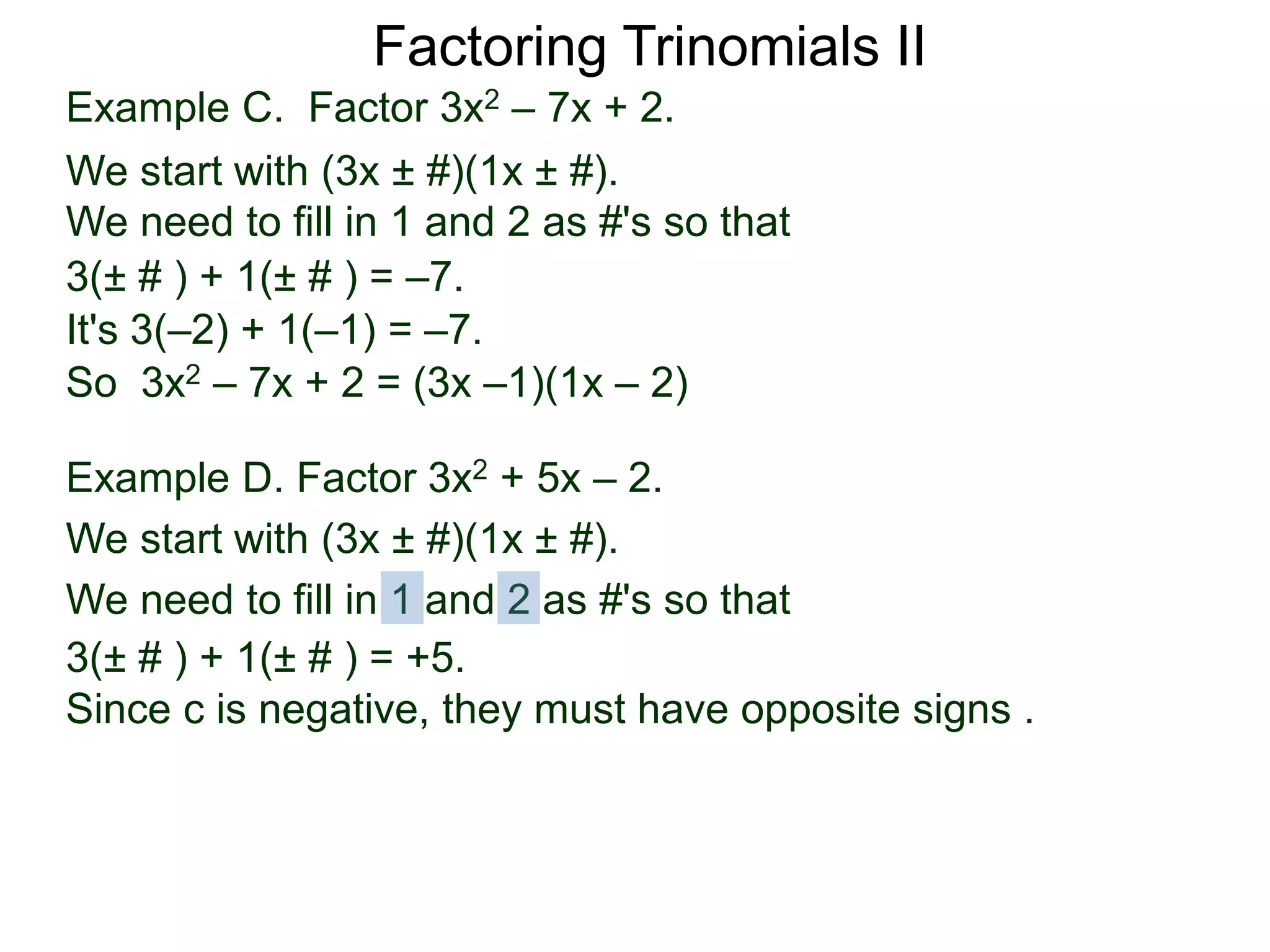 Factoring Trinomials II

Example C. Factor $3x^2 – 7x + 2$.

We start with $(3x ± \#)(1x ± \#)$.
We need to fill in 1 and 2 as #'s so that
$3(± \# ) + 1(± \# ) = –7$.
It's $3(–2) + 1(–1) = –7$.
So $3x^2 – 7x + 2 = (3x –1)(1x – 2)$

Example D. Factor $3x^2 + 5x – 2$.

We start with $(3x ± \#)(1x ± \#)$.
We need to fill in 1 and 2 as #'s so that
$3(± \# ) + 1(± \# ) = +5$.
Since c is negative, they must have opposite signs .